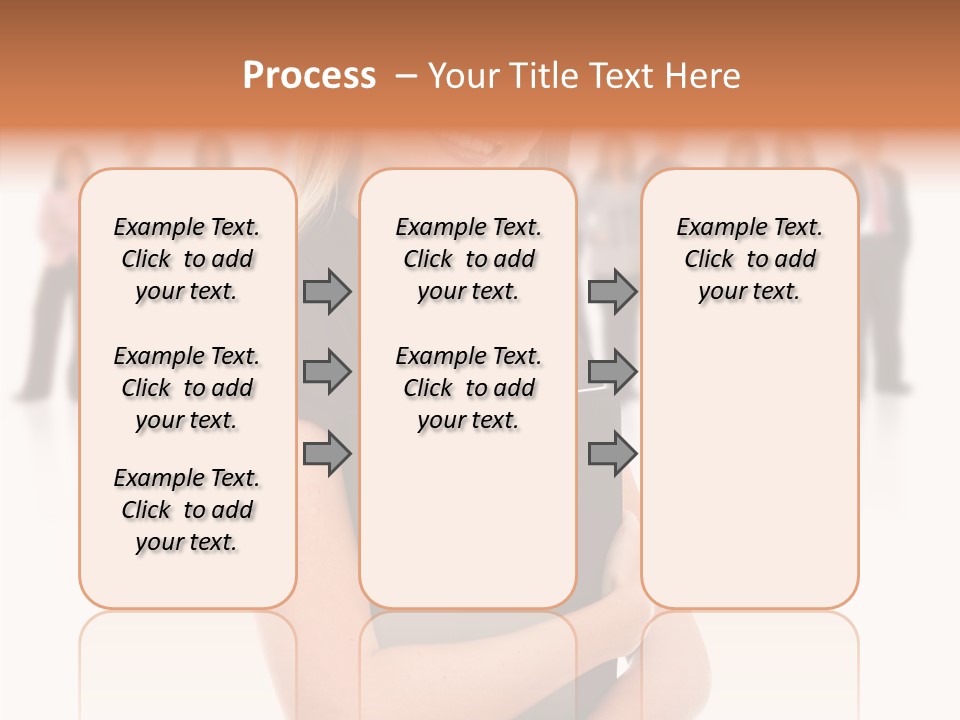 Process – Your Title Text Here

Example Text. Click to add your text.

Example Text. Click to add your text.

Example Text. Click to add your text.

Example Text. Click to add your text.

Example Text. Click to add your text.

Example Text. Click to add your text.